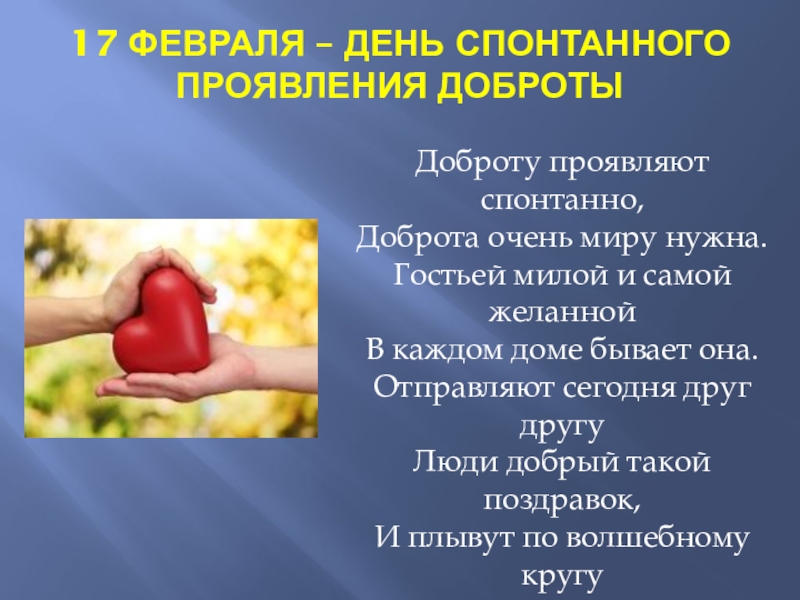 17 ФЕВРАЛЯ – ДЕНЬ СПОНТАННОГО ПРОЯВЛЕНИЯ ДОБРОТЫ

Доброту проявляют спонтанно,
Доброта очень миру нужна.
Гостьей милой и самой желанной
В каждом доме бывает она.
Отправляют сегодня друг другу
Люди добрый такой поздравок,
И плывут по волшебному кругу